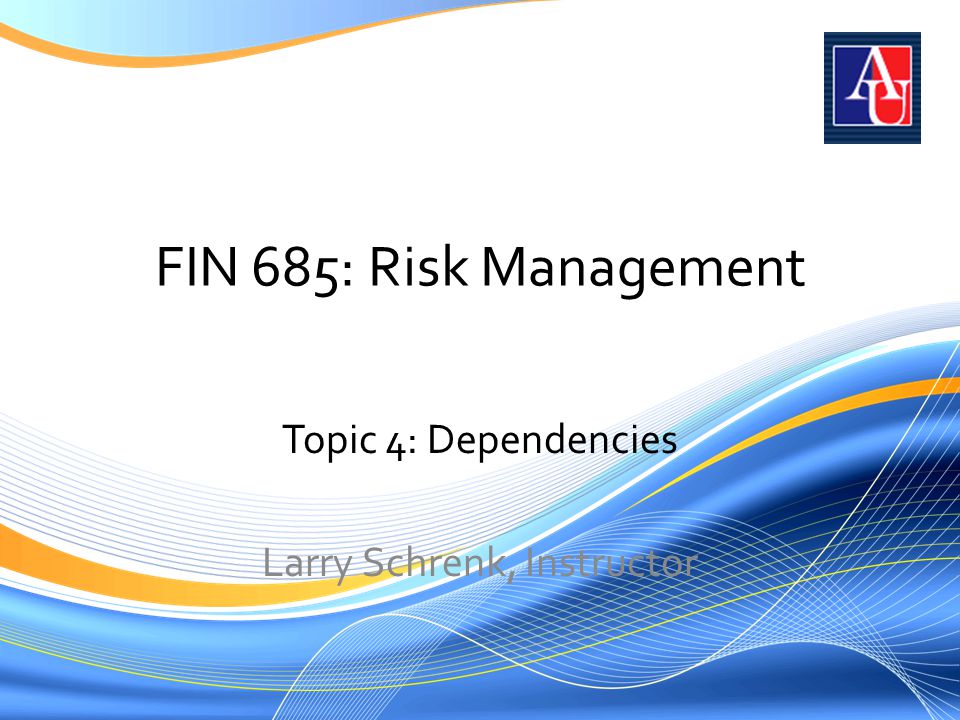 AU

FIN 685: Risk Management

Topic 4: Dependencies

Larry Schrenk, Instructor